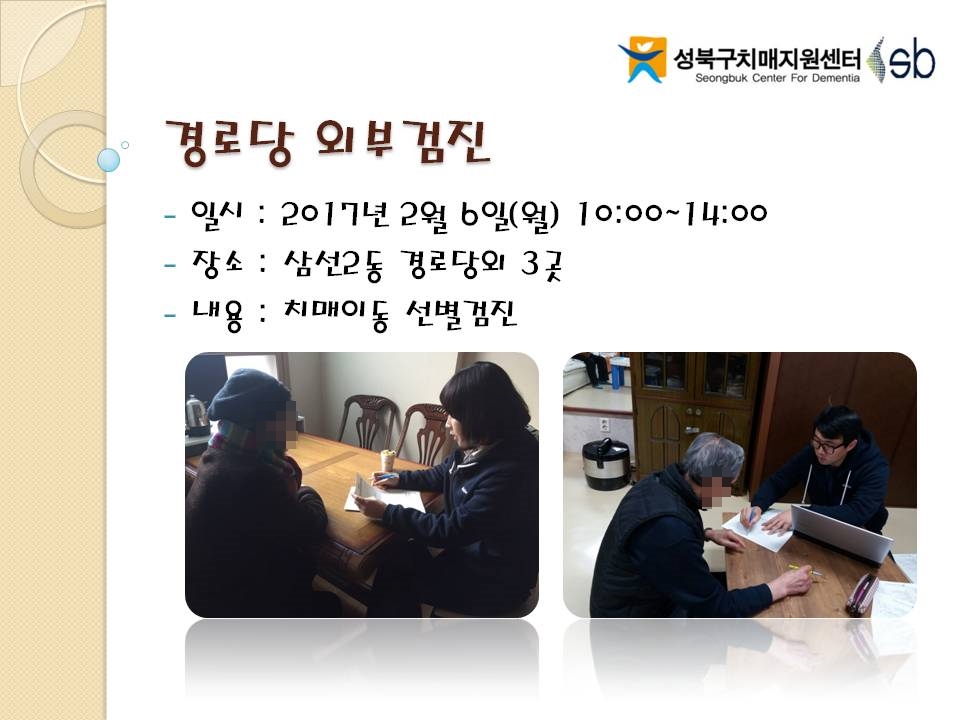 성북구치매지원센터
Seongbuk Center For Dementia
sb

경로당 외부검진

- 일시 : 2017년 2월 6일(월) 10:00~14:00
- 장소 : 삼선2동 경로당외 3곳
- 내용 : 치매이동 선별검진